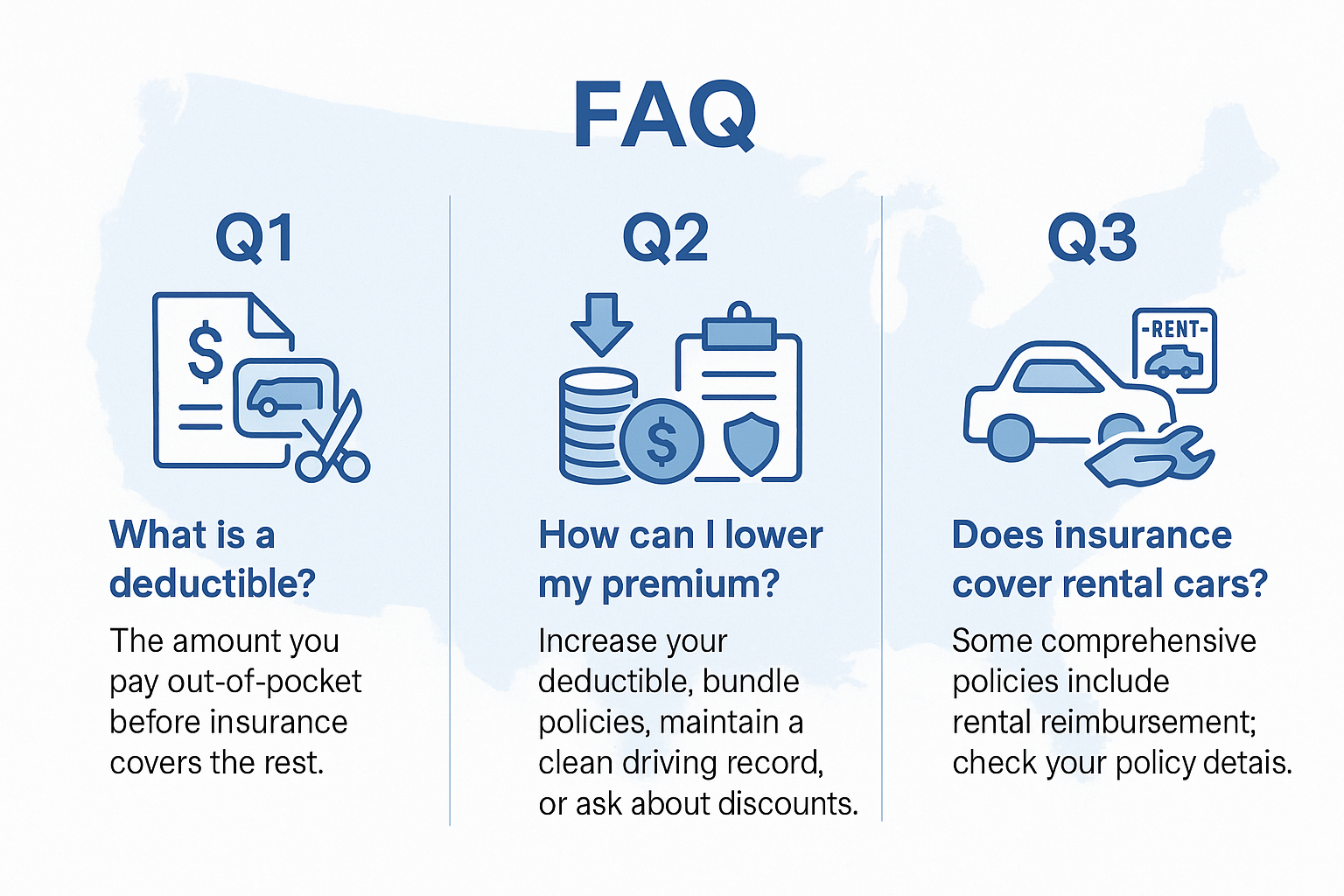 FAQ

Q1

$

What is a deductible?

The amount you pay out-of-pocket before insurance covers the rest.

Q2

$

How can I lower my premium?

Increase your deductible, bundle policies, maintain a clean driving record, or ask about discounts.

Q3

-RENT-

Does insurance cover rental cars?

Some comprehensive policies include rental reimbursement; check your policy detais.